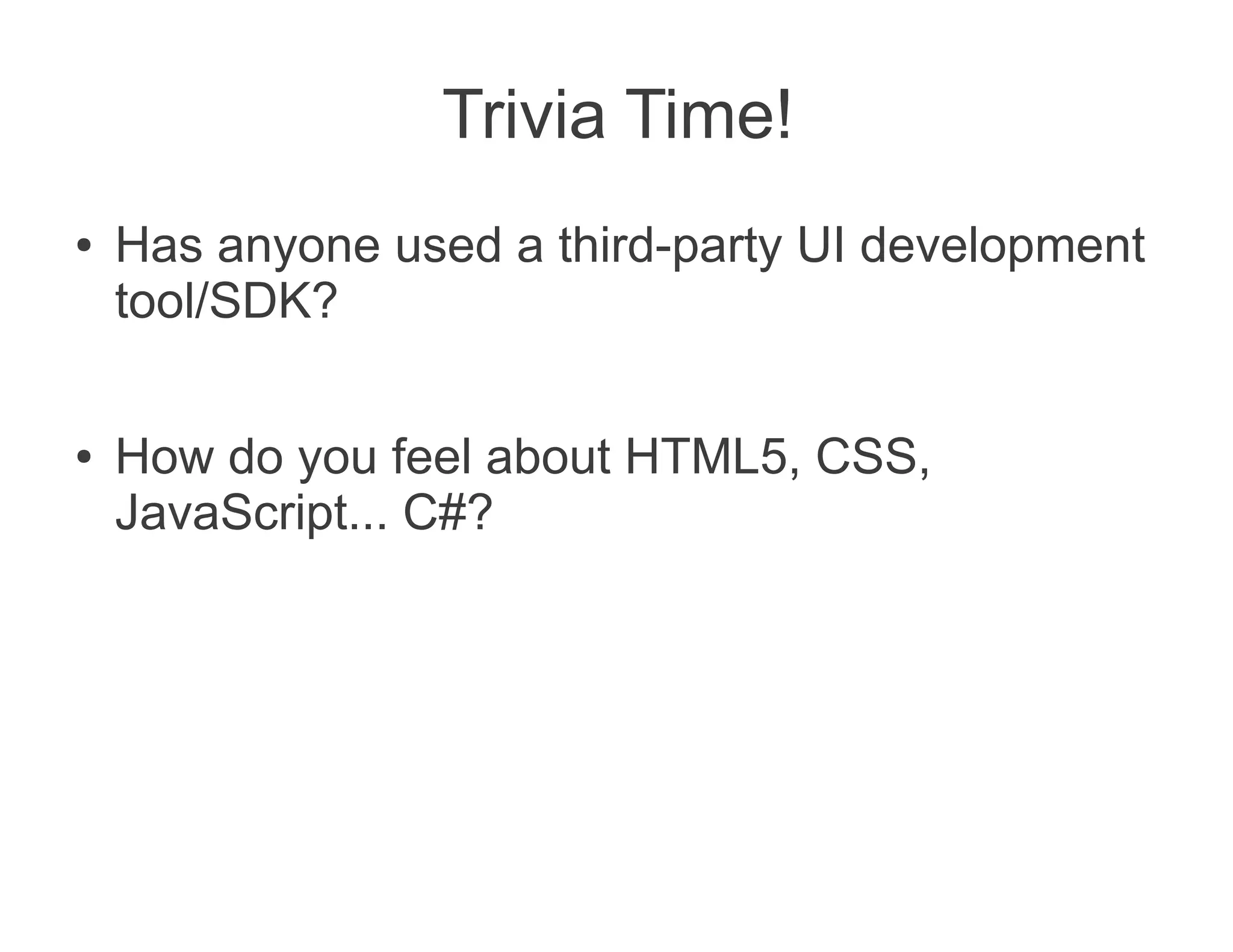 Trivia Time!

• Has anyone used a third-party UI development tool/SDK?

• How do you feel about HTML5, CSS, JavaScript... C#?